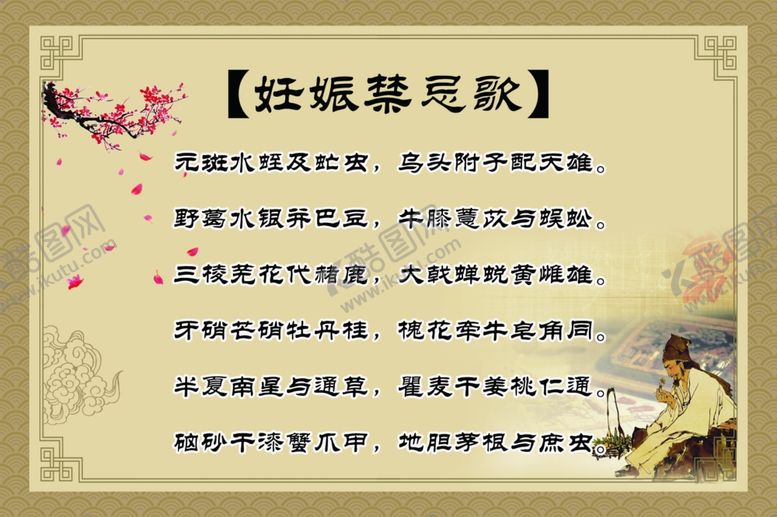 【妊娠禁忌歌】

元斑水蛭及虻虫，乌头附子配天雄。

野葛水银并巴豆，牛膝薏苡与蜈蚣。

三棱芫花代赭麝，大戟蝉蜕黄雌雄。

牙硝芒硝牡丹桂，槐花牵牛皂角同。

半夏南星与通草，瞿麦干姜桃仁通。

硇砂干漆蟹爪甲，地胆茅根与䗪虫。

酷图网 www.ikutu.com